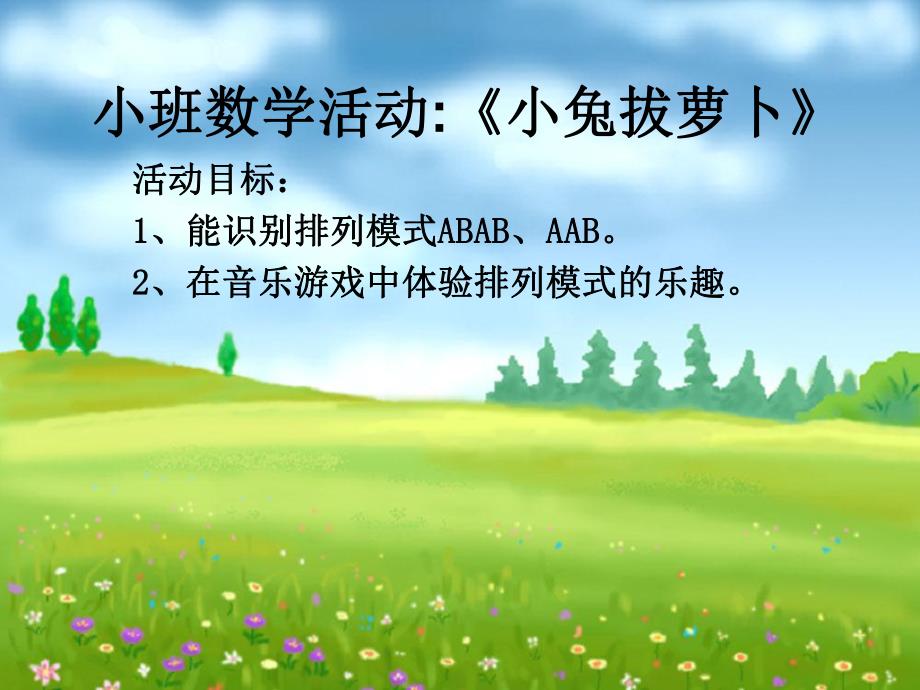 小班数学活动:《小兔拔萝卜》

活动目标：

1、能识别排列模式ABAB、AAB。

2、在音乐游戏中体验排列模式的乐趣。